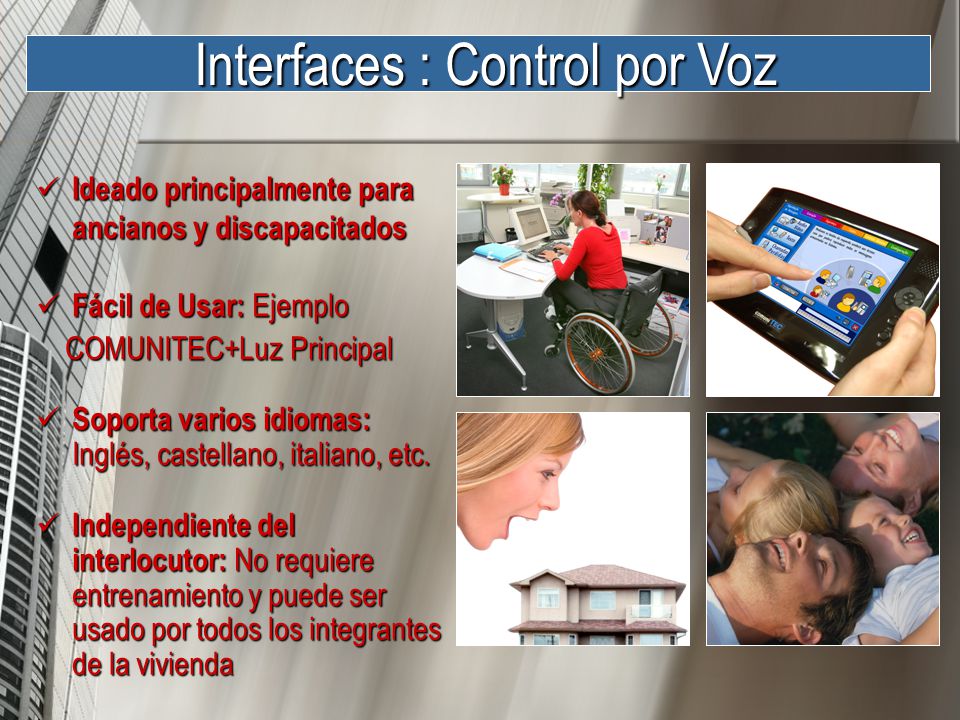 Interfaces : Control por Voz

✓ Ideado principalmente para ancianos y discapacitados

✓ Fácil de Usar: Ejemplo COMUNITEC+Luz Principal

✓ Soporta varios idiomas: Inglés, castellano, italiano, etc.

✓ Independiente del interlocutor: No requiere entrenamiento y puede ser usado por todos los integrantes de la vivienda